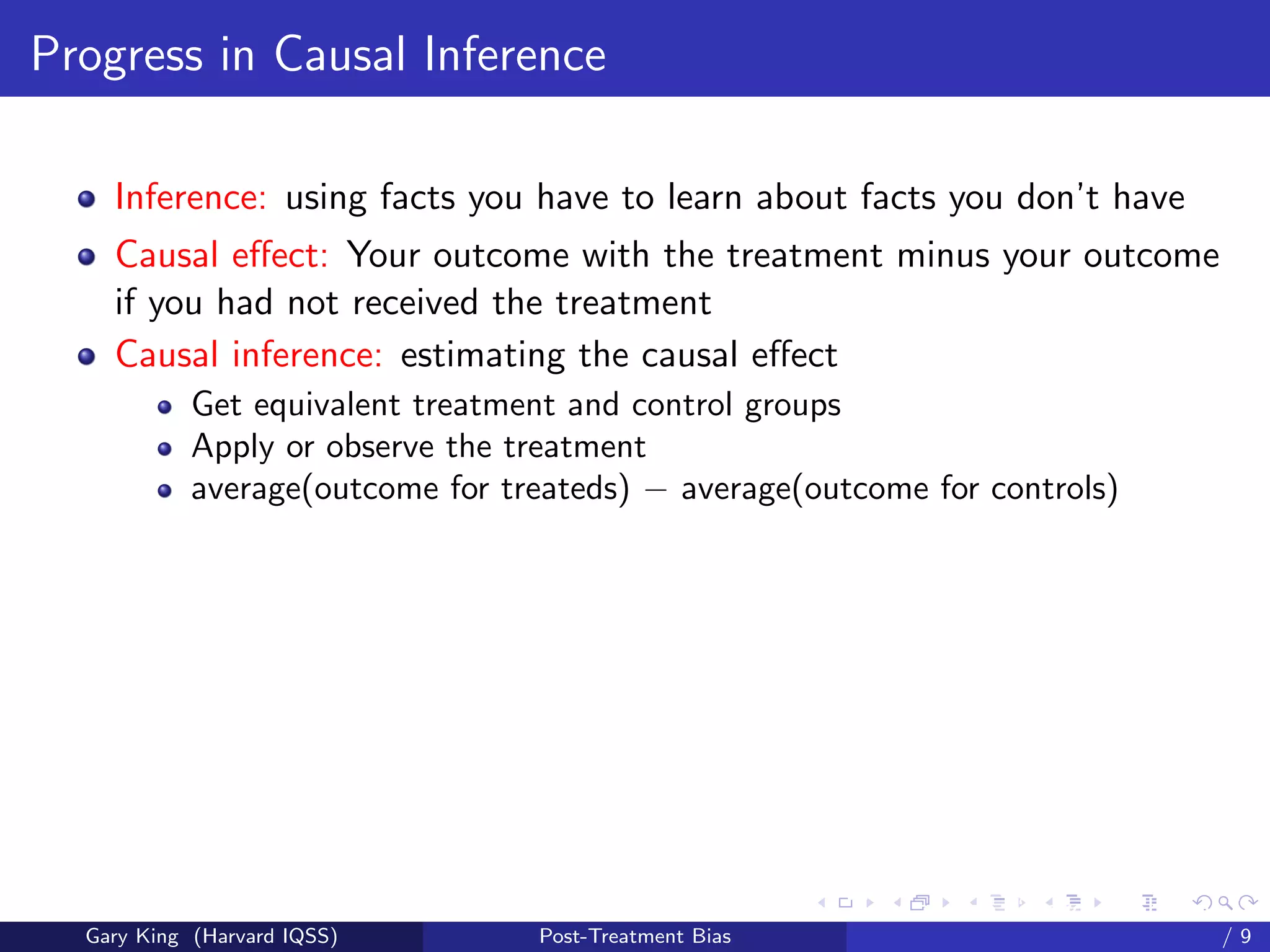 Progress in Causal Inference

- Inference: using facts you have to learn about facts you don't have
- Causal effect: Your outcome with the treatment minus your outcome if you had not received the treatment
- Causal inference: estimating the causal effect
  - Get equivalent treatment and control groups
  - Apply or observe the treatment
  - average(outcome for treateds) − average(outcome for controls)

Gary King (Harvard IQSS) Post-Treatment Bias / 9